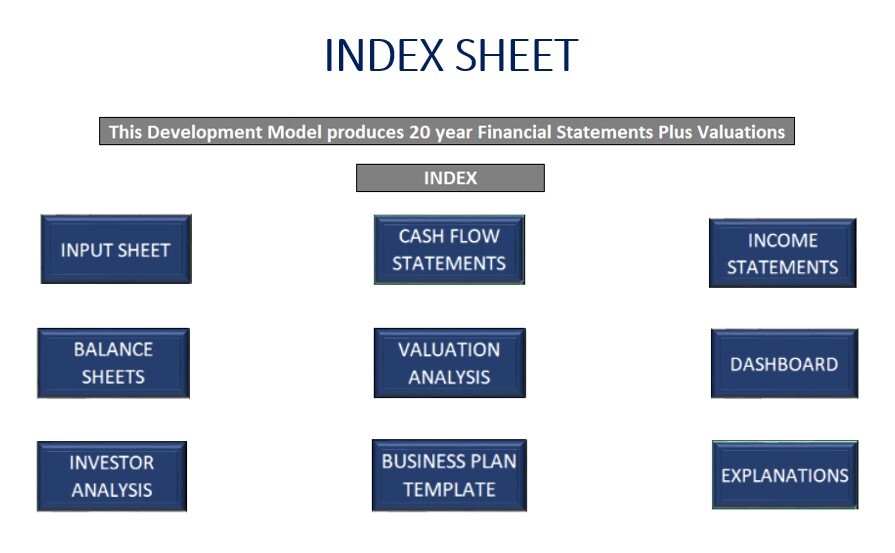 INDEX SHEET

This Development Model produces 20 year Financial Statements Plus Valuations

INDEX

INPUT SHEET

CASH FLOW STATEMENTS

INCOME STATEMENTS

BALANCE SHEETS

VALUATION ANALYSIS

DASHBOARD

INVESTOR ANALYSIS

BUSINESS PLAN TEMPLATE

EXPLANATIONS